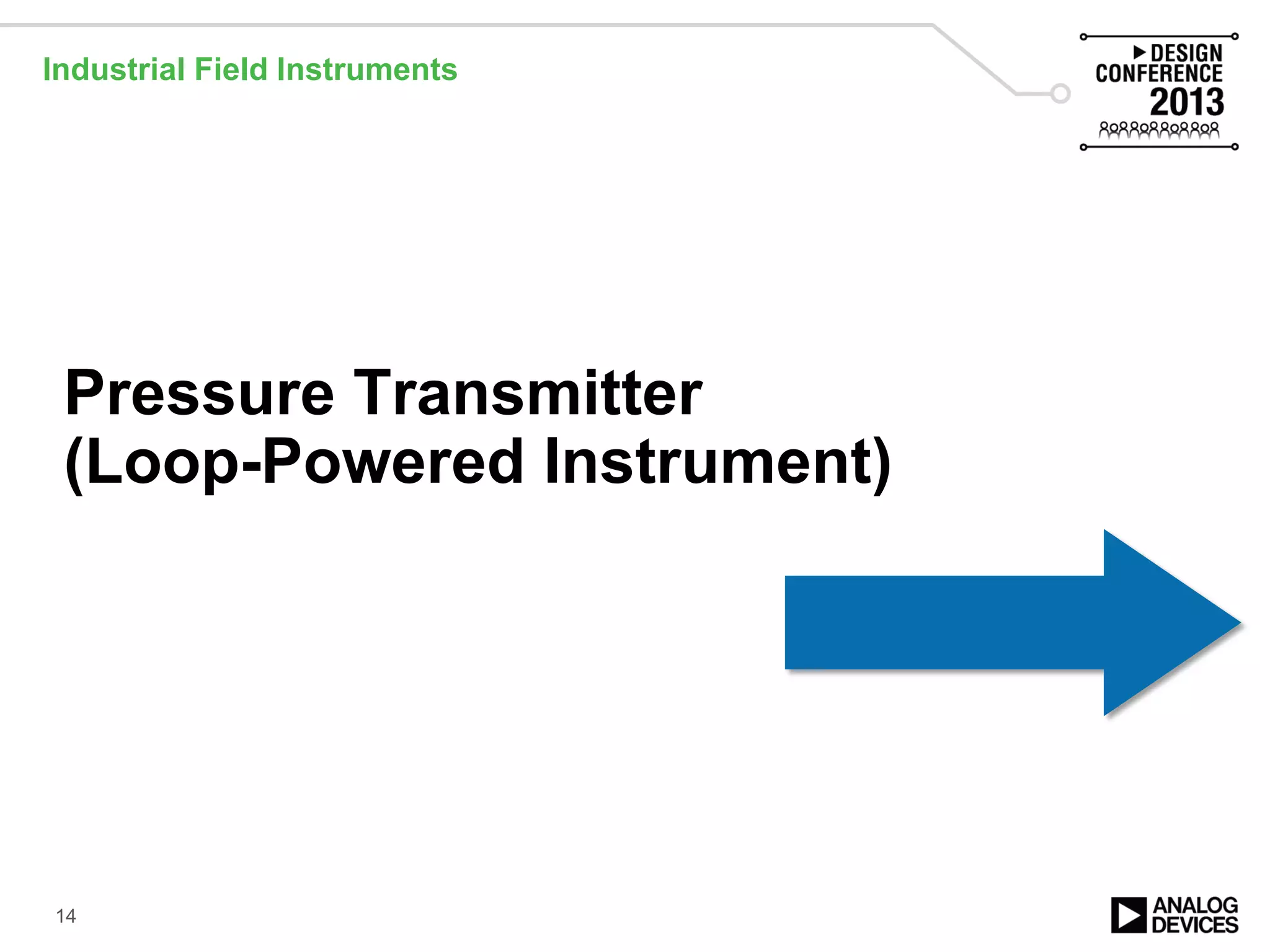 Industrial Field Instruments

DESIGN CONFERENCE 2013

Pressure Transmitter
(Loop-Powered Instrument)

14

ANALOG DEVICES